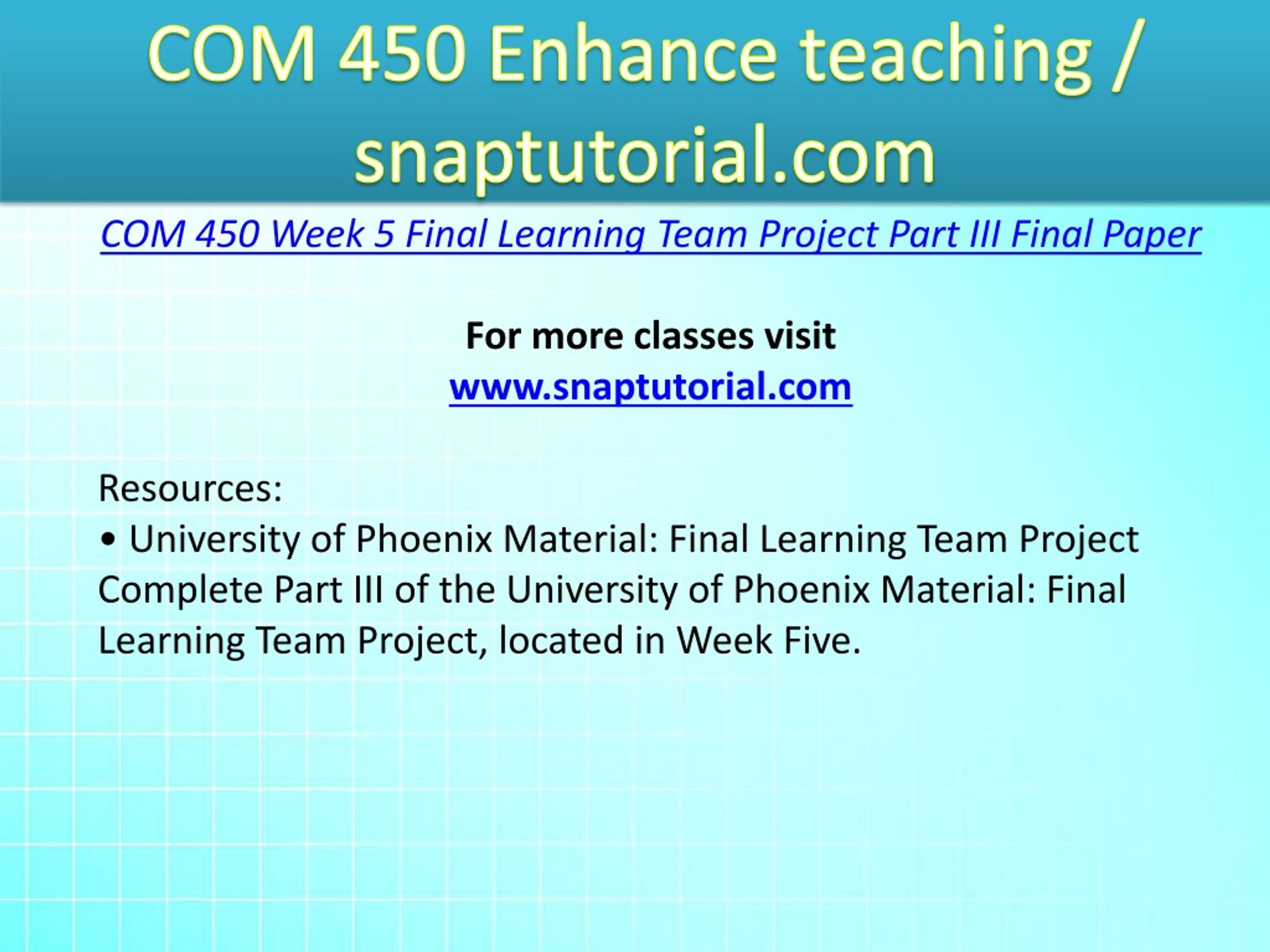 COM 450 Enhance teaching / snaptutorial.com

COM 450 Week 5 Final Learning Team Project Part III Final Paper

For more classes visit
www.snaptutorial.com

Resources:
• University of Phoenix Material: Final Learning Team Project
Complete Part III of the University of Phoenix Material: Final Learning Team Project, located in Week Five.